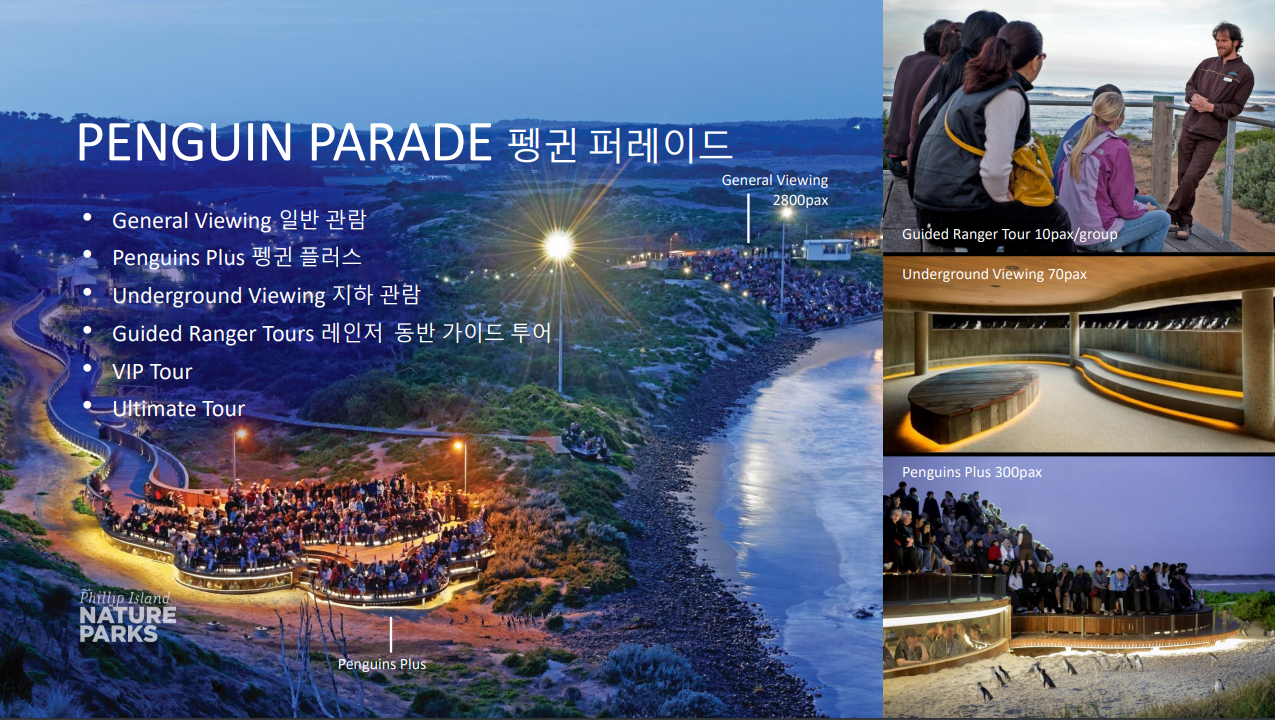 PENGUIN PARADE 펭귄 퍼레이드

- General Viewing 일반 관람
- Penguins Plus 펭귄 플러스
- Underground Viewing 지하 관람
- Guided Ranger Tours 레인저 동반 가이드 투어
- VIP Tour
- Ultimate Tour

General Viewing 2800pax

Phillip Island NATURE PARKS

Penguins Plus

Guided Ranger Tour 10pax/group

Underground Viewing 70pax

Penguins Plus 300pax